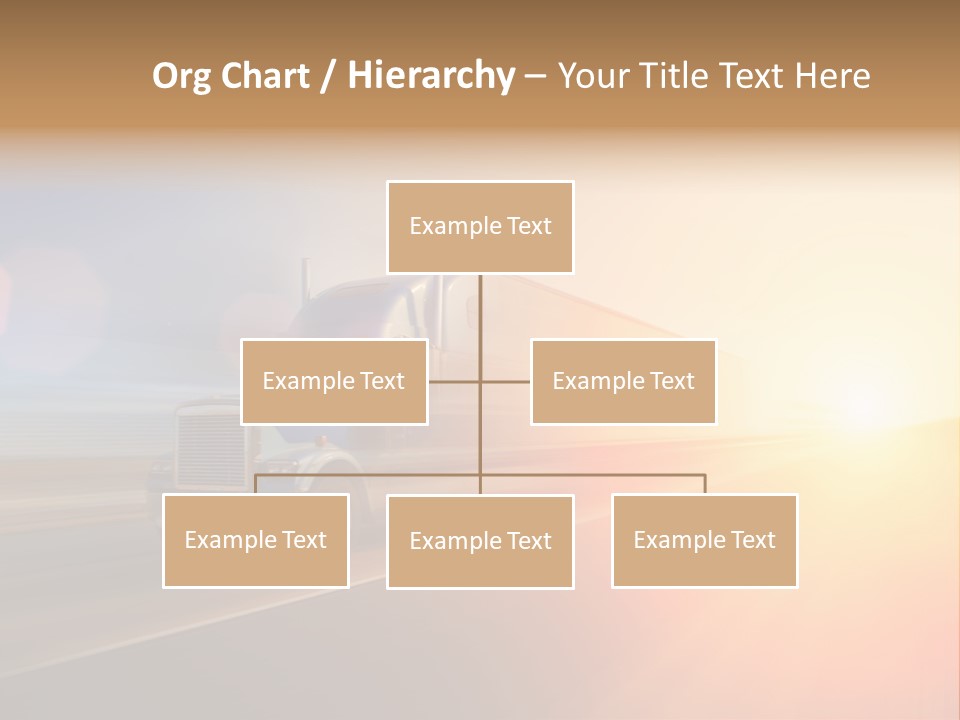 Org Chart / Hierarchy – Your Title Text Here

Example Text

Example Text

Example Text

Example Text

Example Text

Example Text